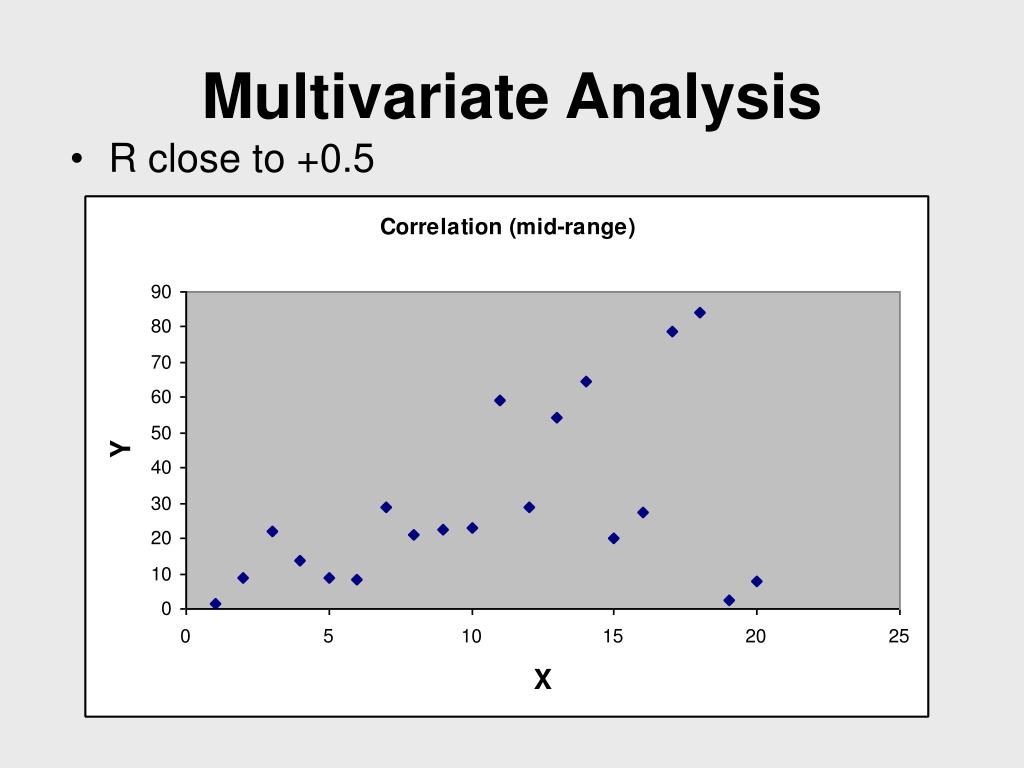 Multivariate Analysis

• R close to +0.5

Correlation (mid-range)

90
80
70
60
50
40
30
20
10
0

Y

0
5
10
15
20
25

X